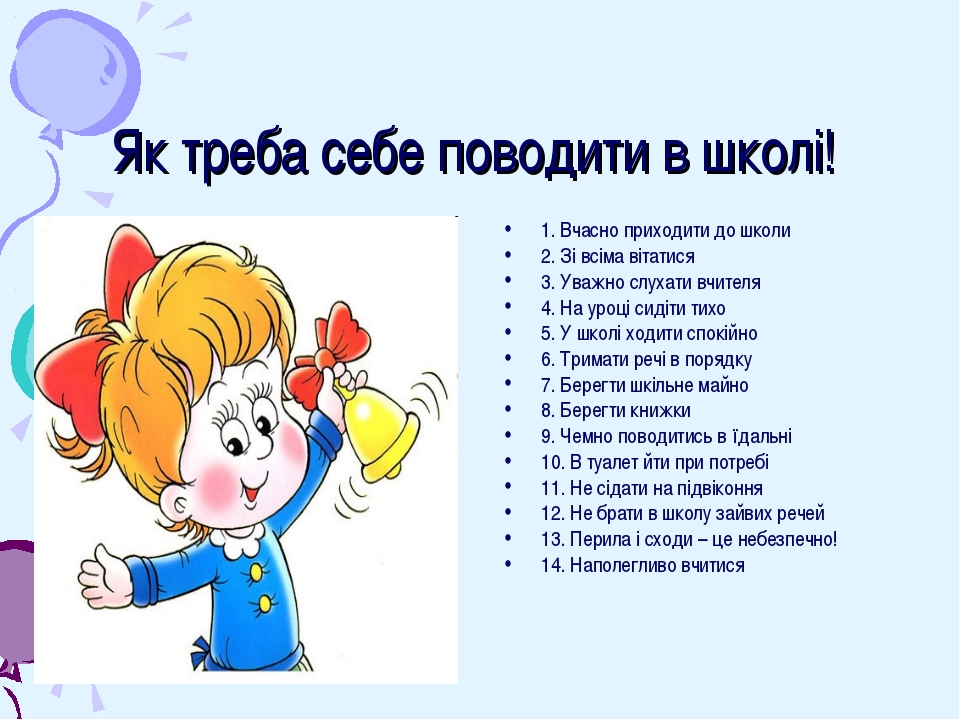 Як треба себе поводити в школі!

- 1. Вчасно приходити до школи
- 2. Зі всіма вітатися
- 3. Уважно слухати вчителя
- 4. На уроці сидіти тихо
- 5. У школі ходити спокійно
- 6. Тримати речі в порядку
- 7. Берегти шкільне майно
- 8. Берегти книжки
- 9. Чемно поводитись в їдальні
- 10. В туалет йти при потребі
- 11. Не сідати на підвіконня
- 12. Не брати в школу зайвих речей
- 13. Перила і сходи – це небезпечно!
- 14. Наполегливо вчитися